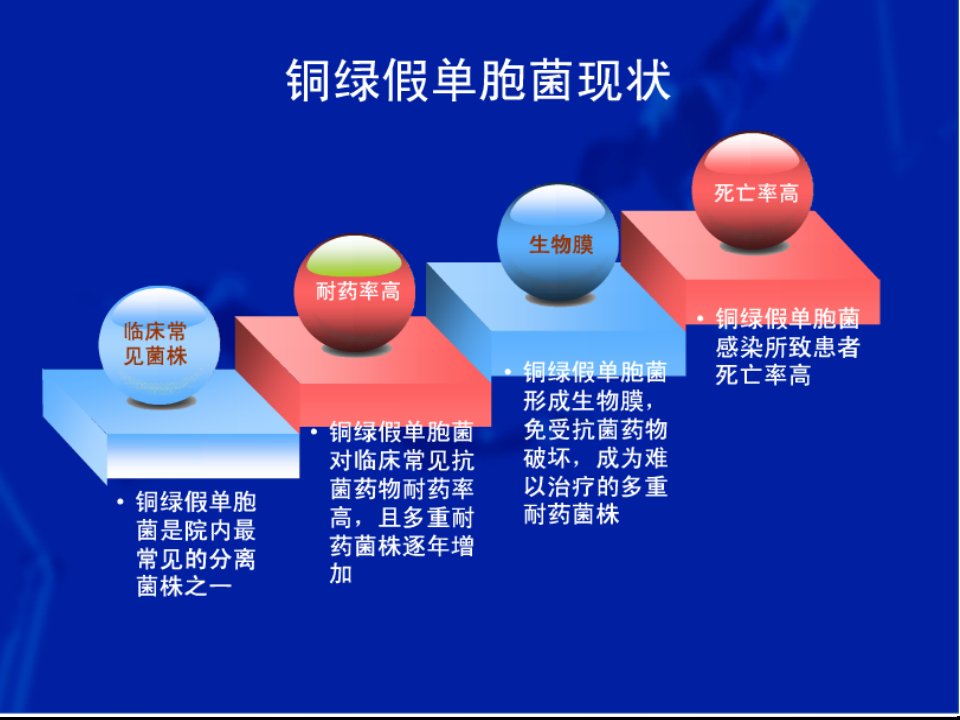 铜绿假单胞菌现状

临床常见菌株

• 铜绿假单胞菌是院内最常见的分离菌株之一

耐药率高

• 铜绿假单胞菌对临床常见抗菌药物耐药率高，且多重耐药菌株逐年增加

生物膜

• 铜绿假单胞菌形成生物膜，免受抗菌药物破坏，成为难以治疗的多重耐药菌株

死亡率高

• 铜绿假单胞菌感染所致患者死亡率高